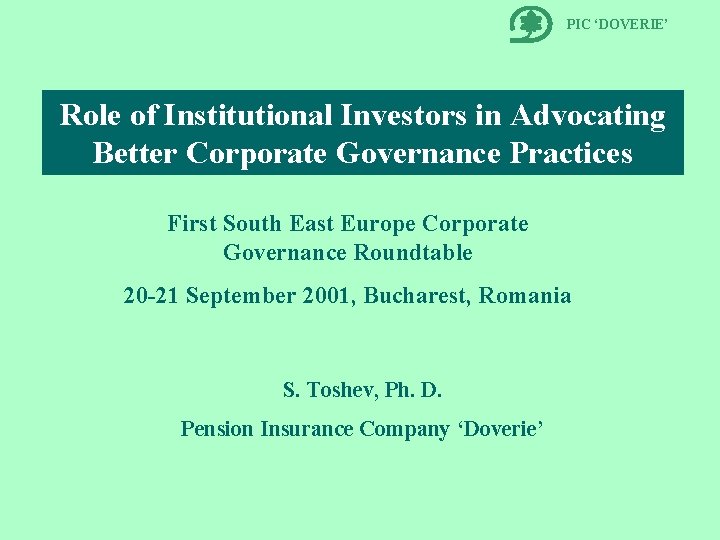 PIC ‘DOVERIE’

Role of Institutional Investors in Advocating Better Corporate Governance Practices

First South East Europe Corporate Governance Roundtable

20-21 September 2001, Bucharest, Romania

S. Toshev, Ph. D.

Pension Insurance Company ‘Doverie’